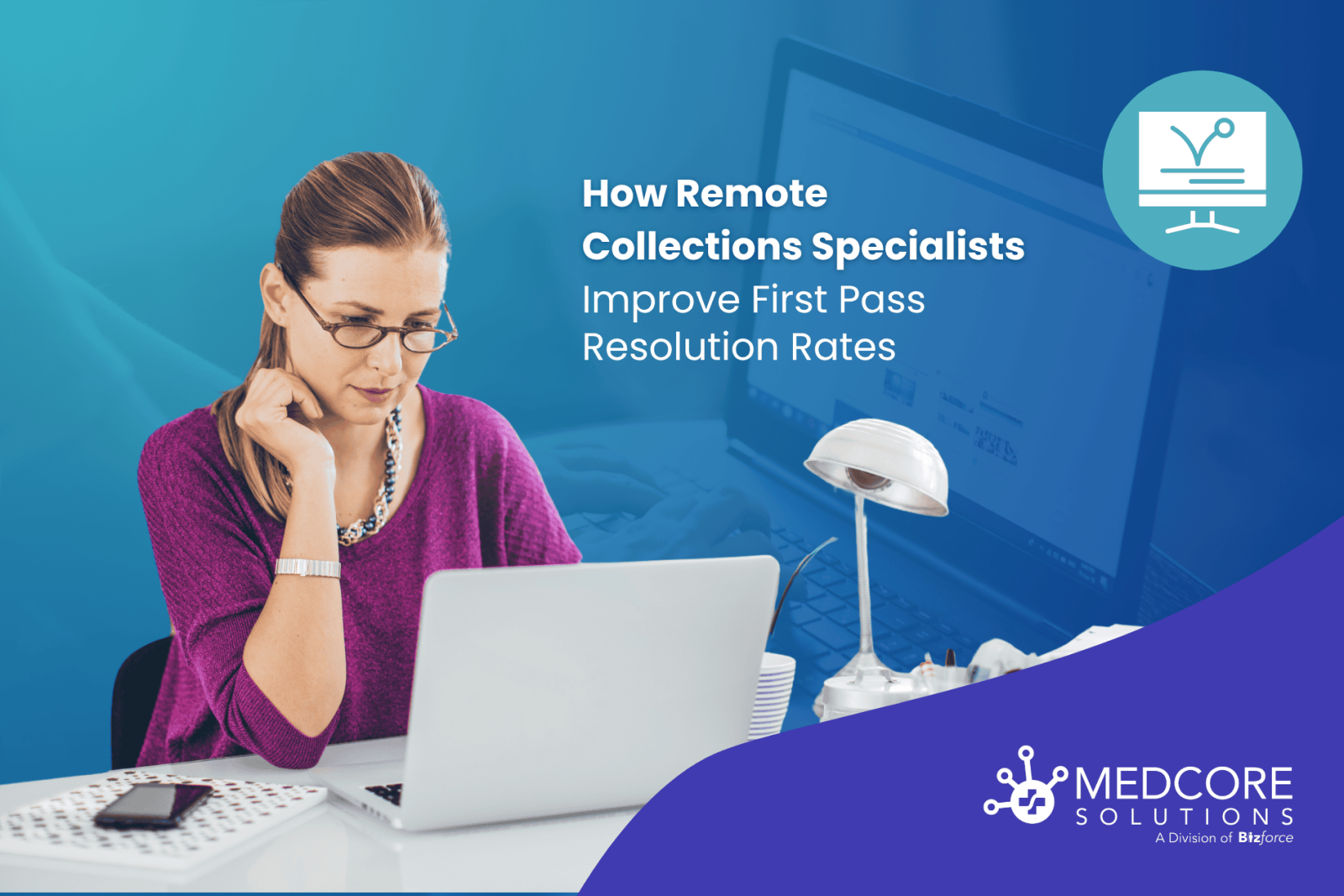 How Remote Collections Specialists Improve First Pass Resolution Rates

MEDCORE
SOLUTIONS
A Division of Bizforce